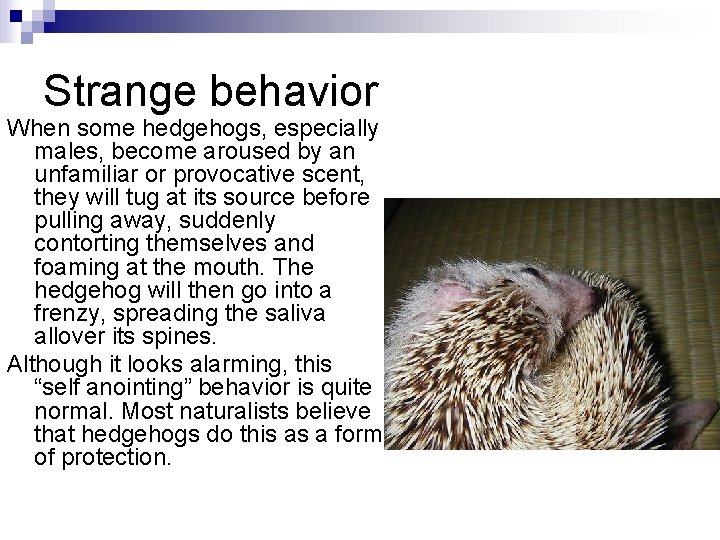 Strange behavior

When some hedgehogs, especially males, become aroused by an unfamiliar or provocative scent, they will tug at its source before pulling away, suddenly contorting themselves and foaming at the mouth. The hedgehog will then go into a frenzy, spreading the saliva allover its spines.

Although it looks alarming, this “self anointing” behavior is quite normal. Most naturalists believe that hedgehogs do this as a form of protection.